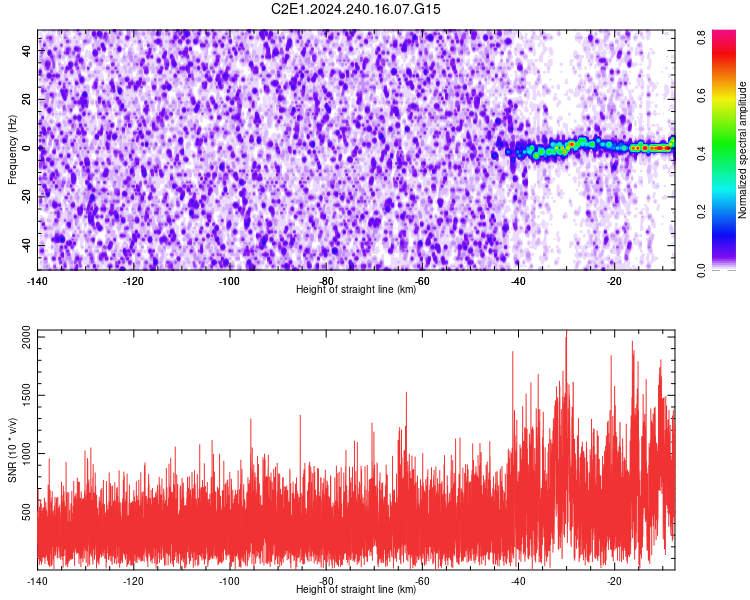 C2E1.2024.240.16.07.G15

Frequency (Hz)
40
20
0
-20
-40
-140
-120
-100
-80
-60
-40
-20
Height of straight line (km)

Normalized spectral amplitude
0.0
0.2
0.4
0.6
0.8

SNR (10 * v/v)
2000
1500
1000
500
-140
-120
-100
-80
-60
-40
-20
Height of straight line (km)